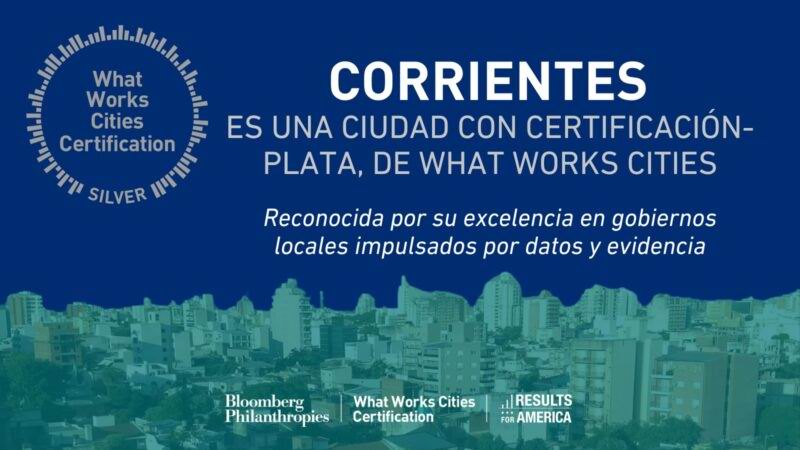 What Works Cities Certification

SILVER

CORRIENTES

ES UNA CIUDAD CON CERTIFICACIÓN-PLATA, DE WHAT WORKS CITIES

Reconocida por su excelencia en gobiernos locales impulsados por datos y evidencia

Bloomberg Philanthropies

What Works Cities Certification

RESULTS FOR AMERICA